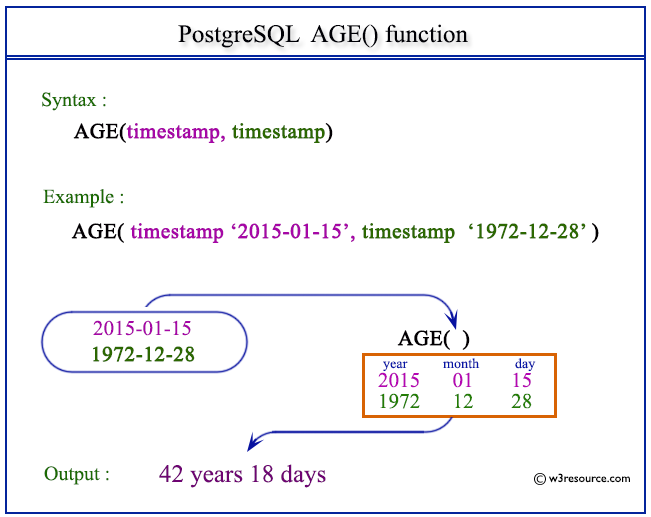 PostgreSQL AGE() function

Syntax :

AGE(timestamp, timestamp)

Example :

AGE( timestamp ‘2015-01-15’, timestamp ‘1972-12-28’ )

2015-01-15
1972-12-28

AGE( )

| year | month | day |
|---|---|---|
| 2015 | 01 | 15 |
| 1972 | 12 | 28 |

Output : 42 years 18 days

© w3resource.com